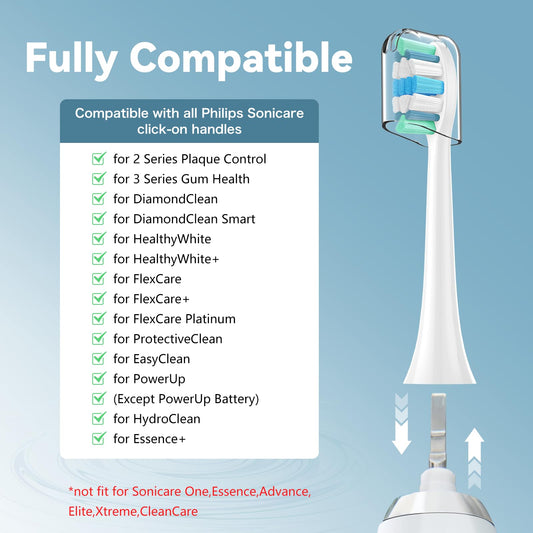 Fully Compatible

Compatible with all Philips Sonicare click-on handles

for 2 Series Plaque Control
for 3 Series Gum Health
for DiamondClean
for DiamondClean Smart
for HealthyWhite
for HealthyWhite+
for FlexCare
for FlexCare+
for FlexCare Platinum
for ProtectiveClean
for EasyClean
for PowerUp
(Except PowerUp Battery)
for HydroClean
for Essence+

*not fit for Sonicare One,Essence,Advance, Elite,Xtreme,CleanCare